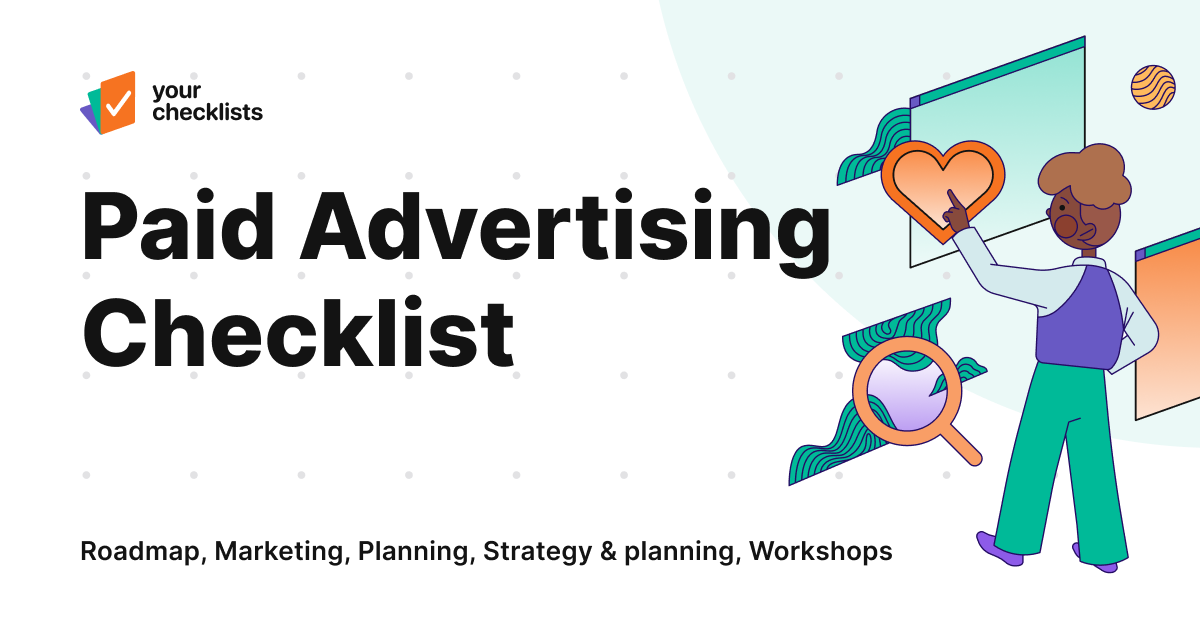 your checklists

Paid Advertising Checklist

Roadmap, Marketing, Planning, Strategy & planning, Workshops